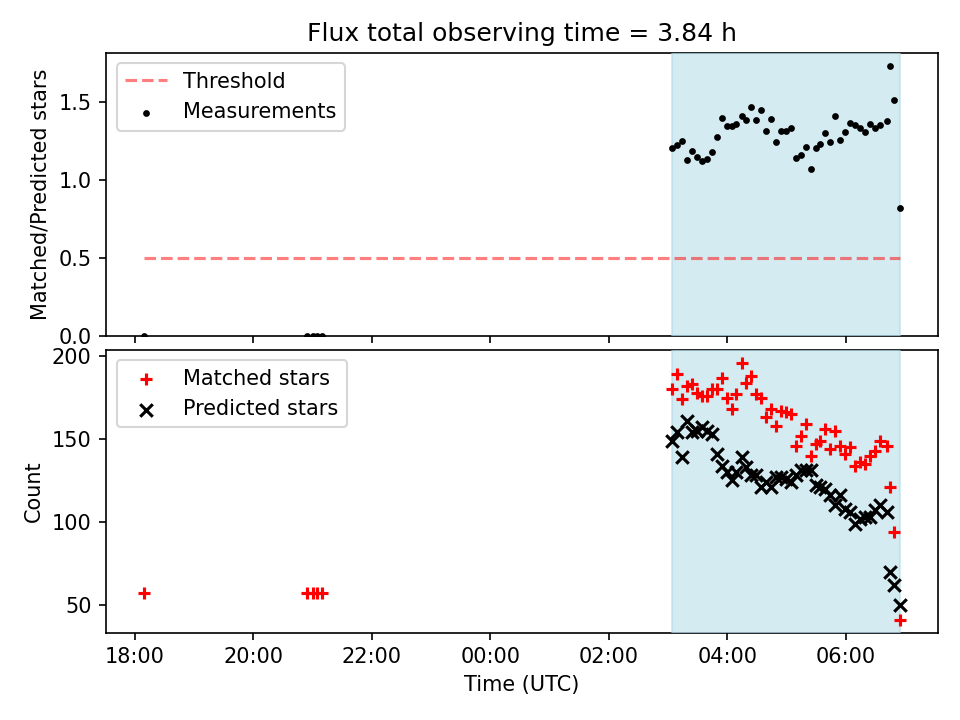 Flux total observing time = 3.84 h

Threshold
Measurements

Matched/Predicted stars

1.5
1.0
0.5
0.0

Matched stars
Predicted stars

Count

200
150
100
50

18:00
20:00
22:00
00:00
02:00
04:00
06:00

Time (UTC)